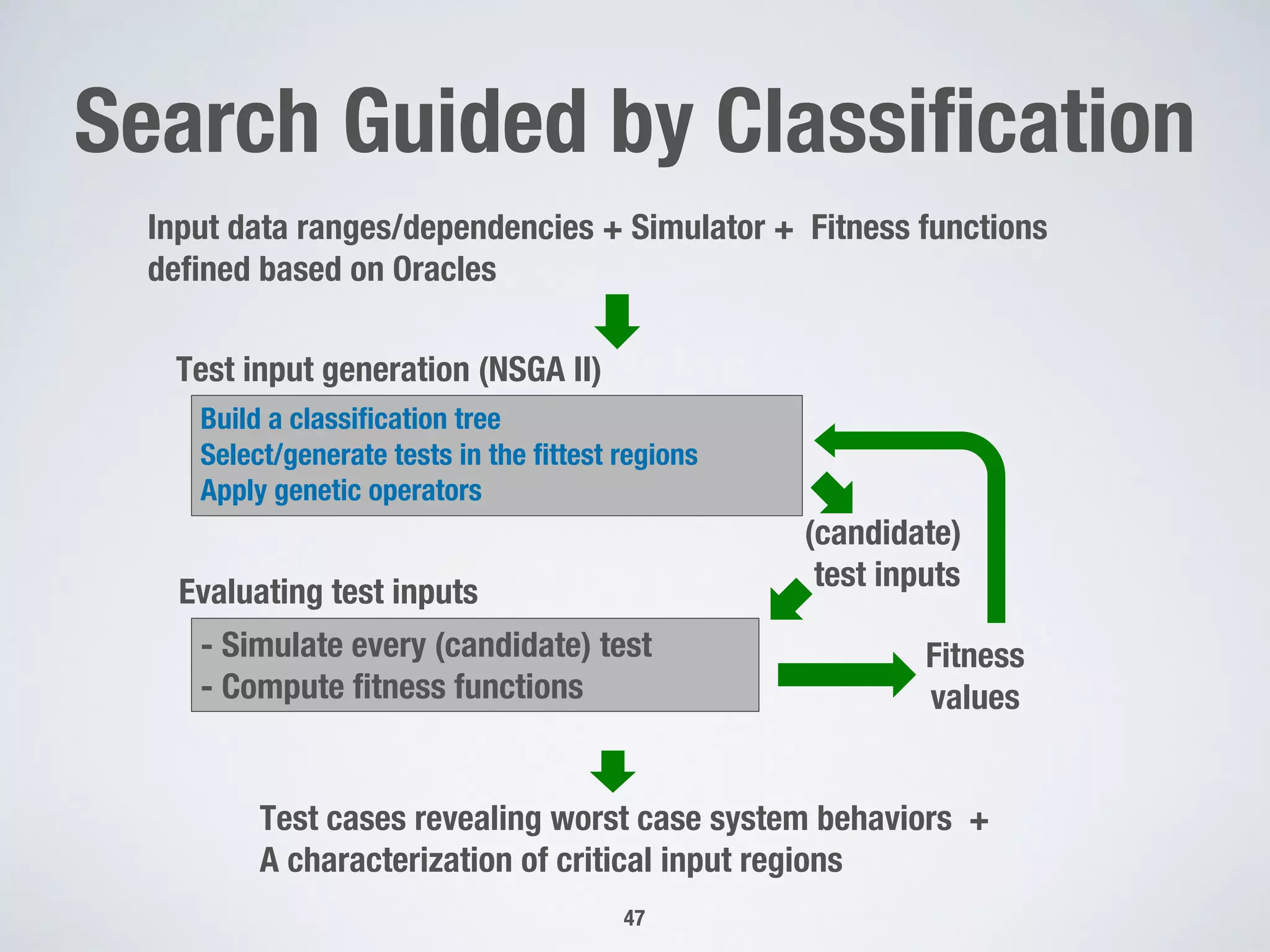 Search Guided by Classification

Input data ranges/dependencies + Simulator + Fitness functions defined based on Oracles

Test input generation (NSGA II)

Build a classification tree
Select/generate tests in the fittest regions
Apply genetic operators

(candidate) test inputs

Evaluating test inputs

- Simulate every (candidate) test
- Compute fitness functions

Fitness values

Test cases revealing worst case system behaviors +
A characterization of critical input regions

47